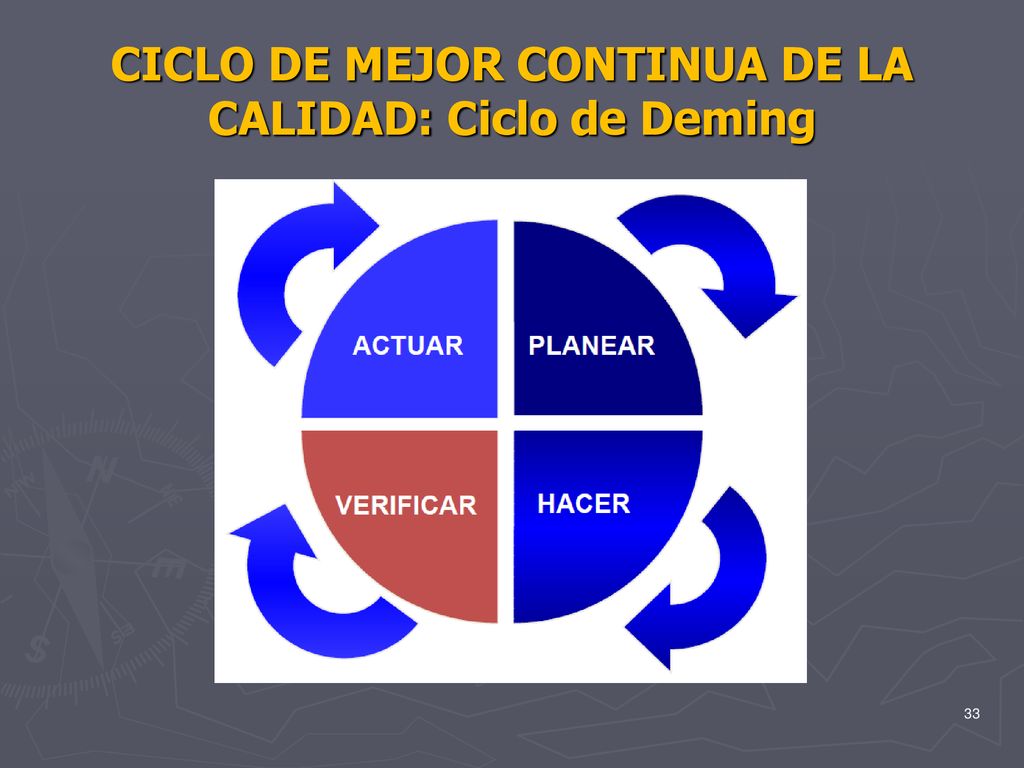 CICLO DE MEJOR CONTINUA DE LA CALIDAD: Ciclo de Deming

ACTUAR

PLANEAR

VERIFICAR

HACER

33